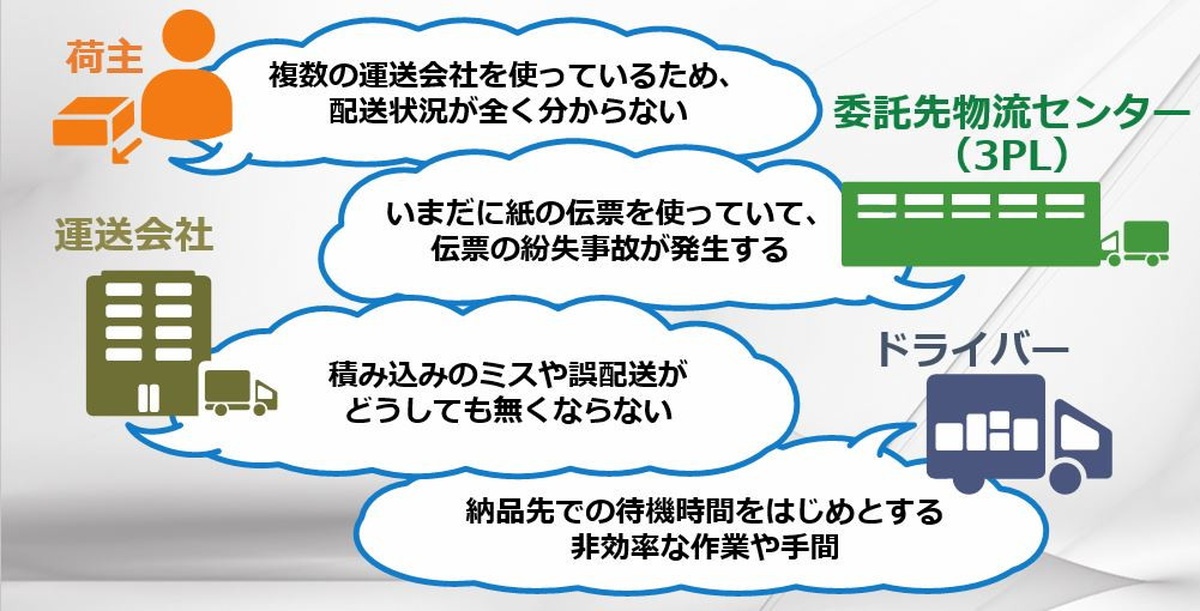 荷主

複数の運送会社を使っているため、配送状況が全く分からない

委託先物流センター（3PL）

いまだに紙の伝票を使っていて、伝票の紛失事故が発生する

運送会社

積み込みのミスや誤配送がどうしても無くならない

ドライバー

納品先での待機時間をはじめとする非効率な作業や手間